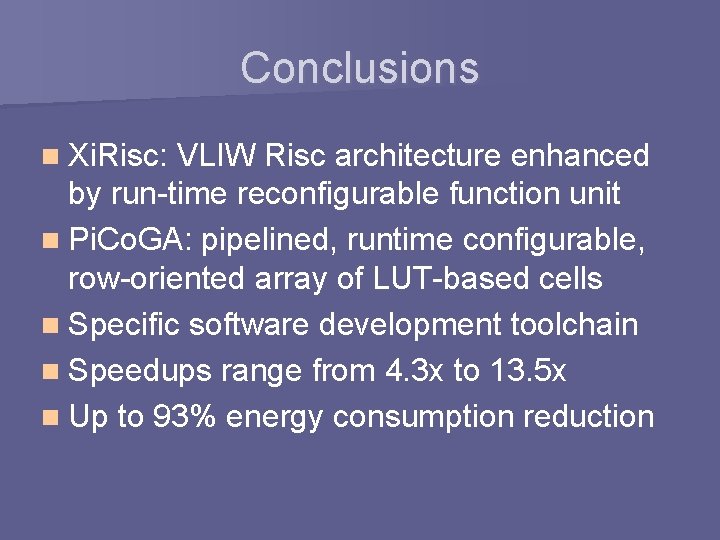 Conclusions

XiRisc: VLIW Risc architecture enhanced by run-time reconfigurable function unit

PiCoGA: pipelined, runtime configurable, row-oriented array of LUT-based cells

Specific software development toolchain

Speedups range from 4.3x to 13.5x

Up to 93% energy consumption reduction